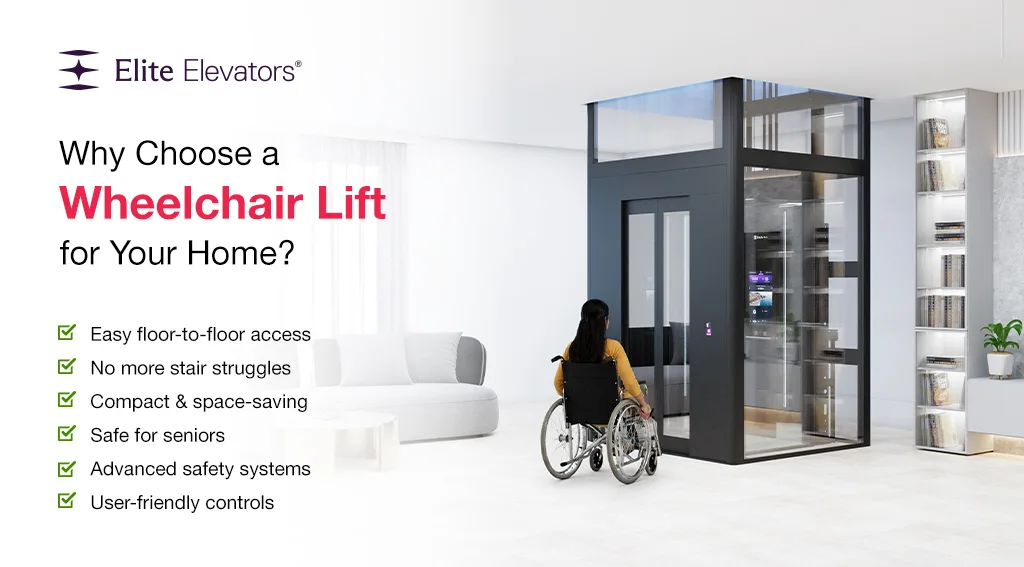 Elite Elevators®

Why Choose a
Wheelchair Lift
for Your Home?

Easy floor-to-floor access
No more stair struggles
Compact & space-saving
Safe for seniors
Advanced safety systems
User-friendly controls